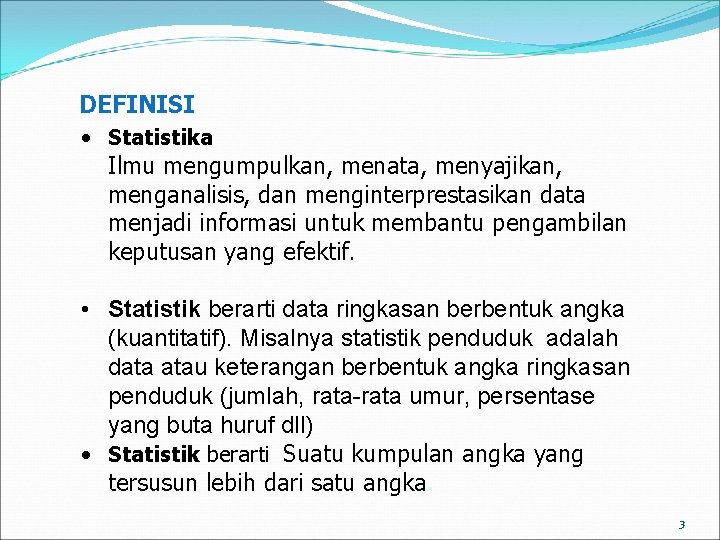 DEFINISI

• Statistika
Ilmu mengumpulkan, menata, menyajikan, menganalisis, dan menginterprestasikan data menjadi informasi untuk membantu pengambilan keputusan yang efektif.

• Statistik berarti data ringkasan berbentuk angka (kuantitatif). Misalnya statistik penduduk adalah data atau keterangan berbentuk angka ringkasan penduduk (jumlah, rata-rata umur, persentase yang buta huruf dll)

• Statistik berarti Suatu kumpulan angka yang tersusun lebih dari satu angka.

3